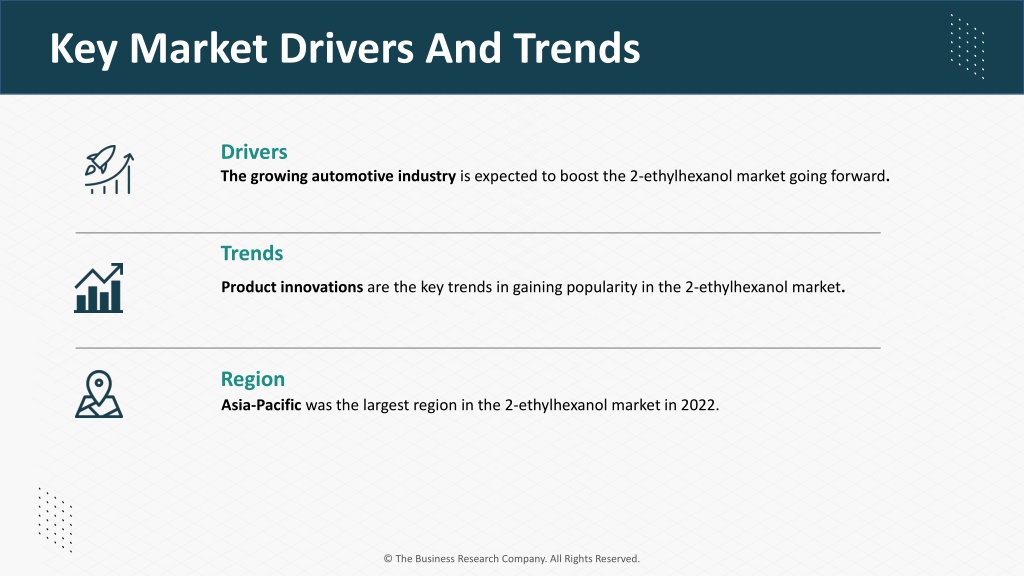 Key Market Drivers And Trends

Drivers
The growing automotive industry is expected to boost the 2-ethylhexanol market going forward.

Trends
Product innovations are the key trends in gaining popularity in the 2-ethylhexanol market.

Region
Asia-Pacific was the largest region in the 2-ethylhexanol market in 2022.

© The Business Research Company. All Rights Reserved.